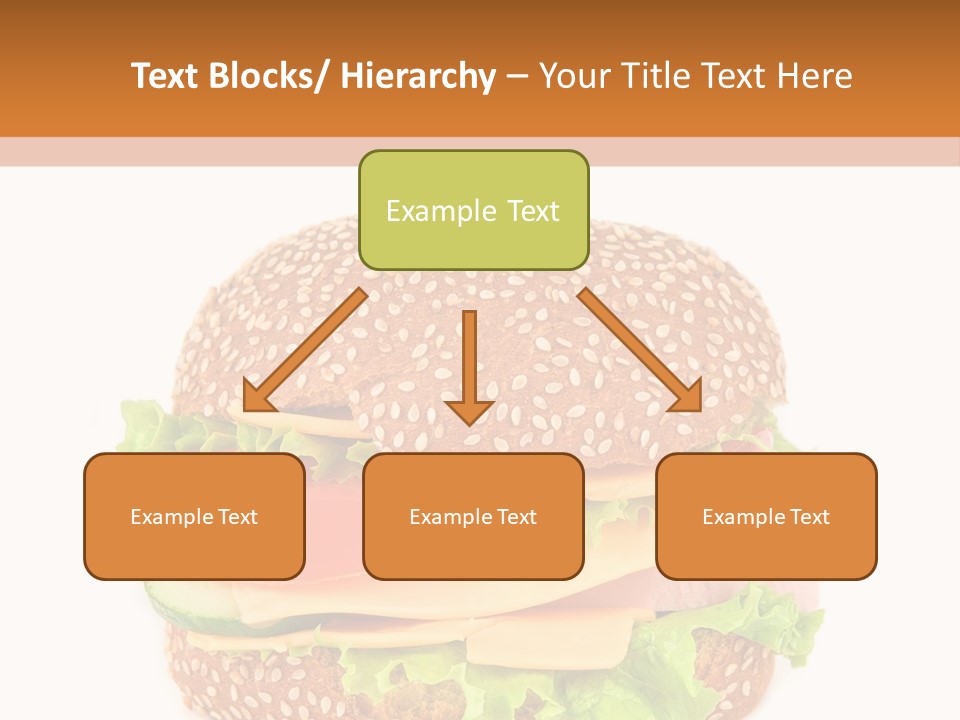 Text Blocks/ Hierarchy – Your Title Text Here

Example Text

Example Text

Example Text

Example Text